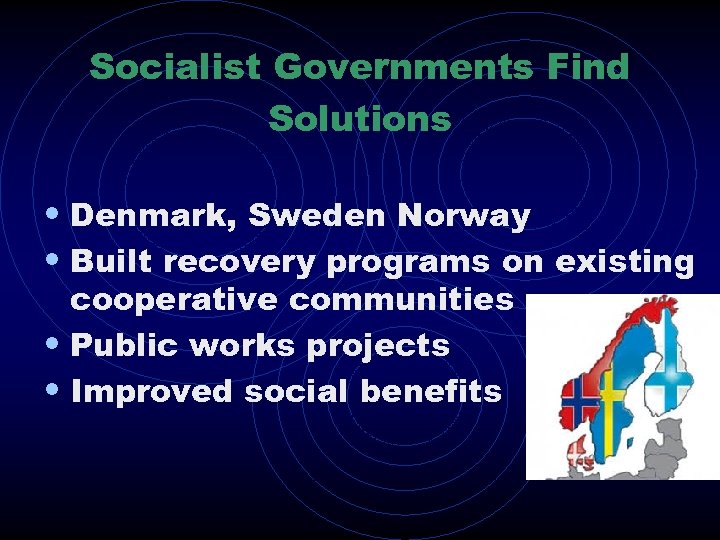 Socialist Governments Find Solutions

• Denmark, Sweden Norway
• Built recovery programs on existing cooperative communities
• Public works projects
• Improved social benefits